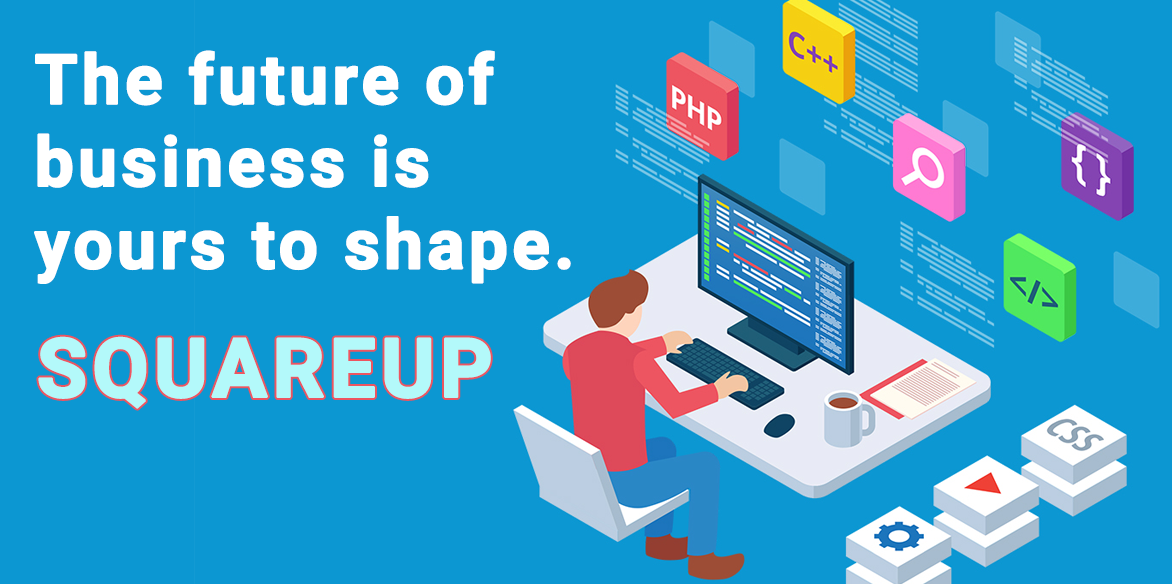 The future of business is yours to shape.

SQUAREUP

PHP

C++

{}

</>

CSS